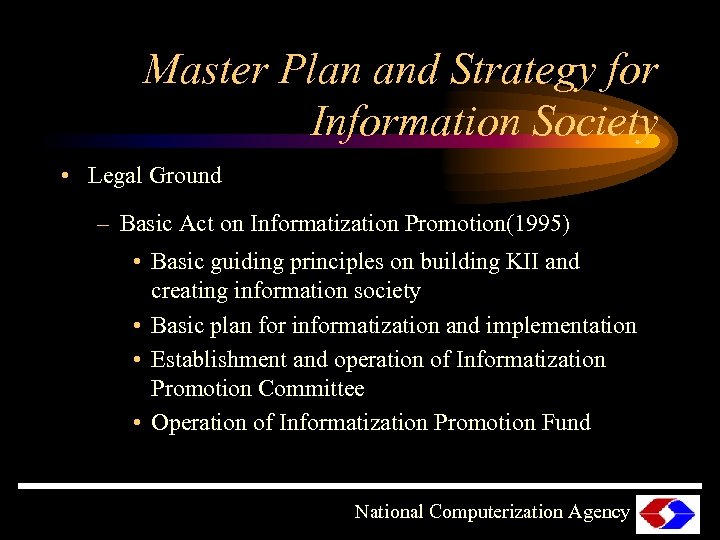 Master Plan and Strategy for Information Society

• Legal Ground

– Basic Act on Informatization Promotion(1995)

• Basic guiding principles on building KII and creating information society

• Basic plan for informatization and implementation

• Establishment and operation of Informatization Promotion Committee

• Operation of Informatization Promotion Fund

National Computerization Agency